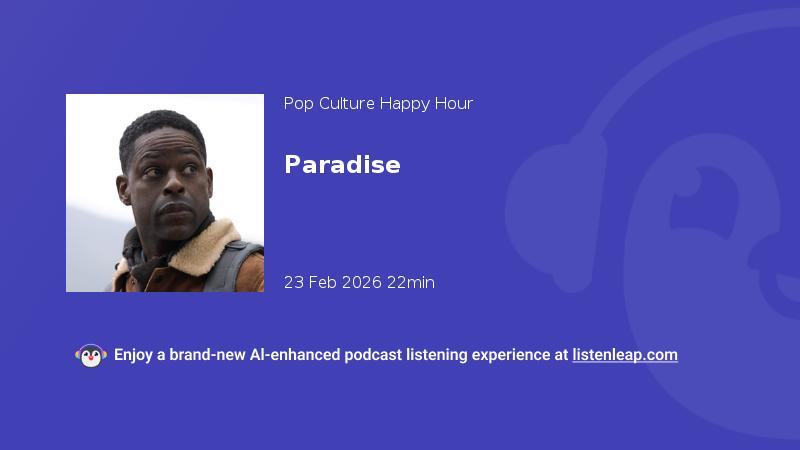 Pop Culture Happy Hour

Paradise

23 Feb 2026 22min

Enjoy a brand-new AI-enhanced podcast listening experience at listenleap.com